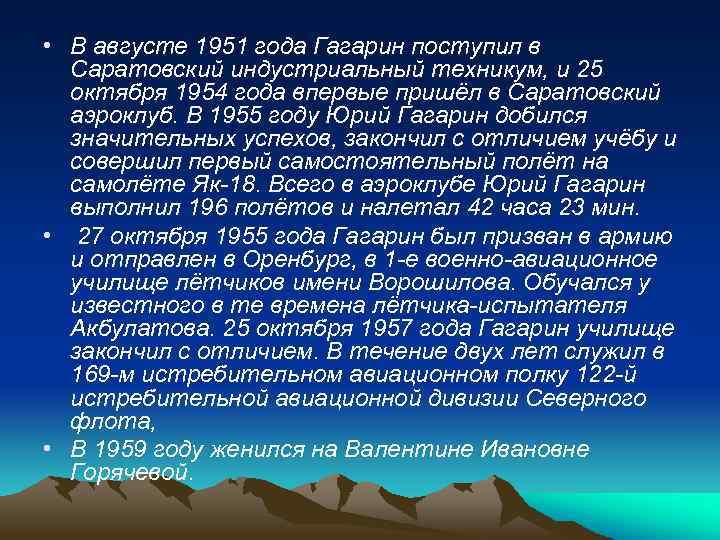 • В августе 1951 года Гагарин поступил в Саратовский индустриальный техникум, и 25 октября 1954 года впервые пришёл в Саратовский аэроклуб. В 1955 году Юрий Гагарин добился значительных успехов, закончил с отличием учёбу и совершил первый самостоятельный полёт на самолёте Як-18. Всего в аэроклубе Юрий Гагарин выполнил 196 полётов и налетал 42 часа 23 мин.

• 27 октября 1955 года Гагарин был призван в армию и отправлен в Оренбург, в 1-е военно-авиационное училище лётчиков имени Ворошилова. Обучался у известного в те времена лётчика-испытателя Акбулатова. 25 октября 1957 года Гагарин училище закончил с отличием. В течение двух лет служил в 169-м истребительном авиационном полку 122-й истребительной авиационной дивизии Северного флота,

• В 1959 году женился на Валентине Ивановне Горячевой.